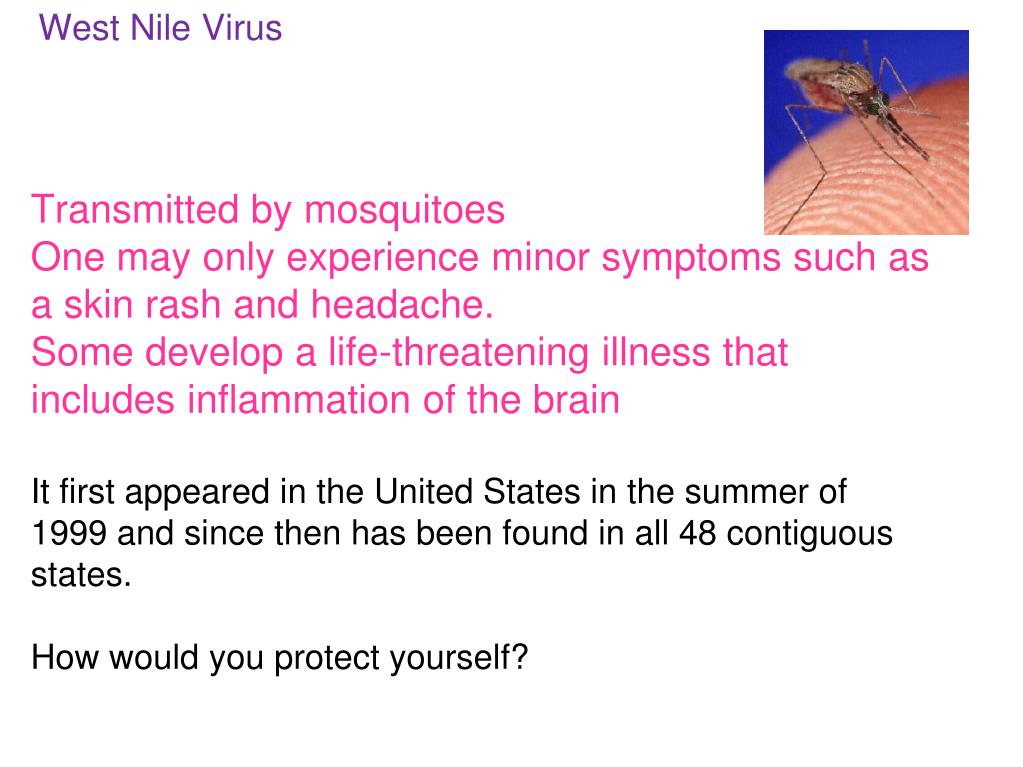 West Nile Virus

Transmitted by mosquitoes
One may only experience minor symptoms such as a skin rash and headache.
Some develop a life-threatening illness that includes inflammation of the brain

It first appeared in the United States in the summer of 1999 and since then has been found in all 48 contiguous states.

How would you protect yourself?